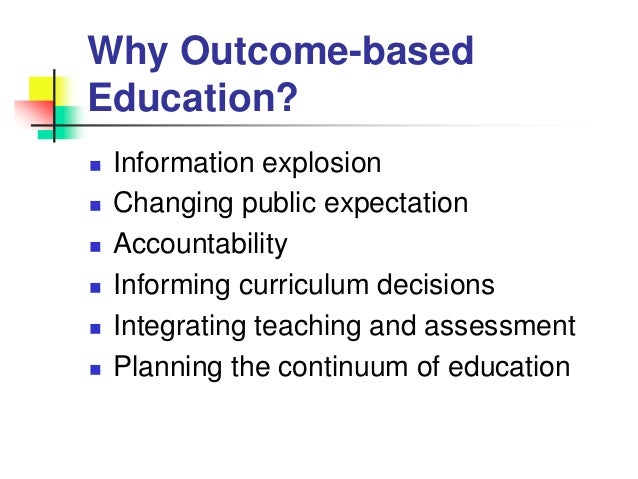 Why Outcome-based Education?

- Information explosion
- Changing public expectation
- Accountability
- Informing curriculum decisions
- Integrating teaching and assessment
- Planning the continuum of education